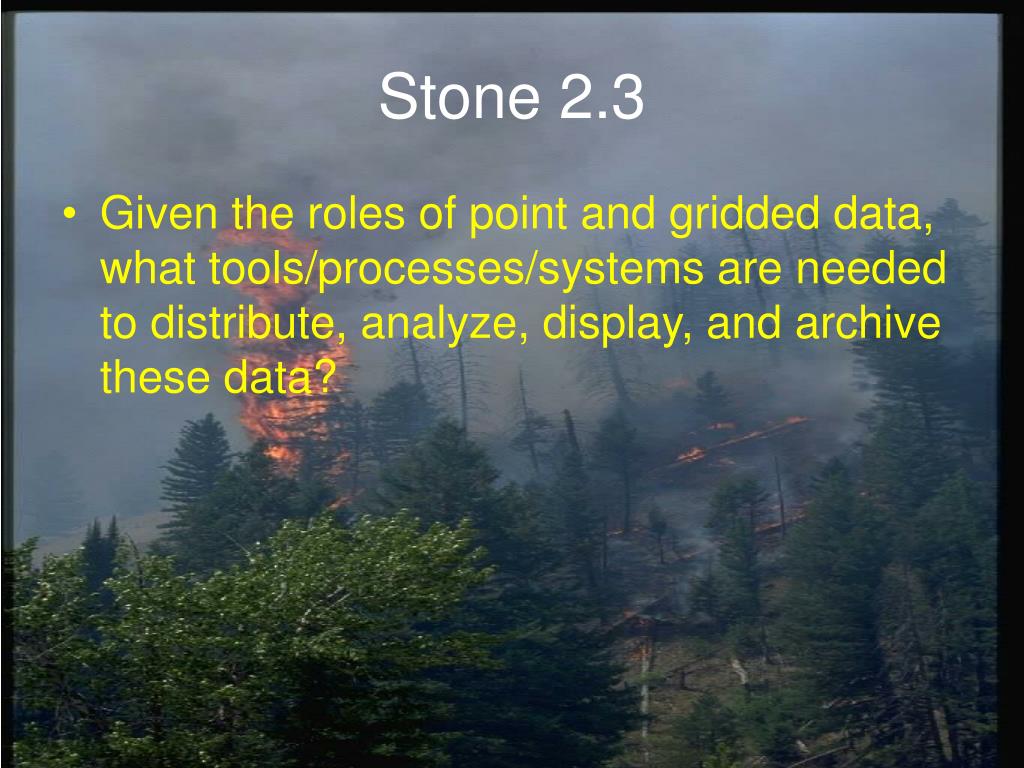 Stone 2.3

• Given the roles of point and gridded data, what tools/processes/systems are needed to distribute, analyze, display, and archive these data?